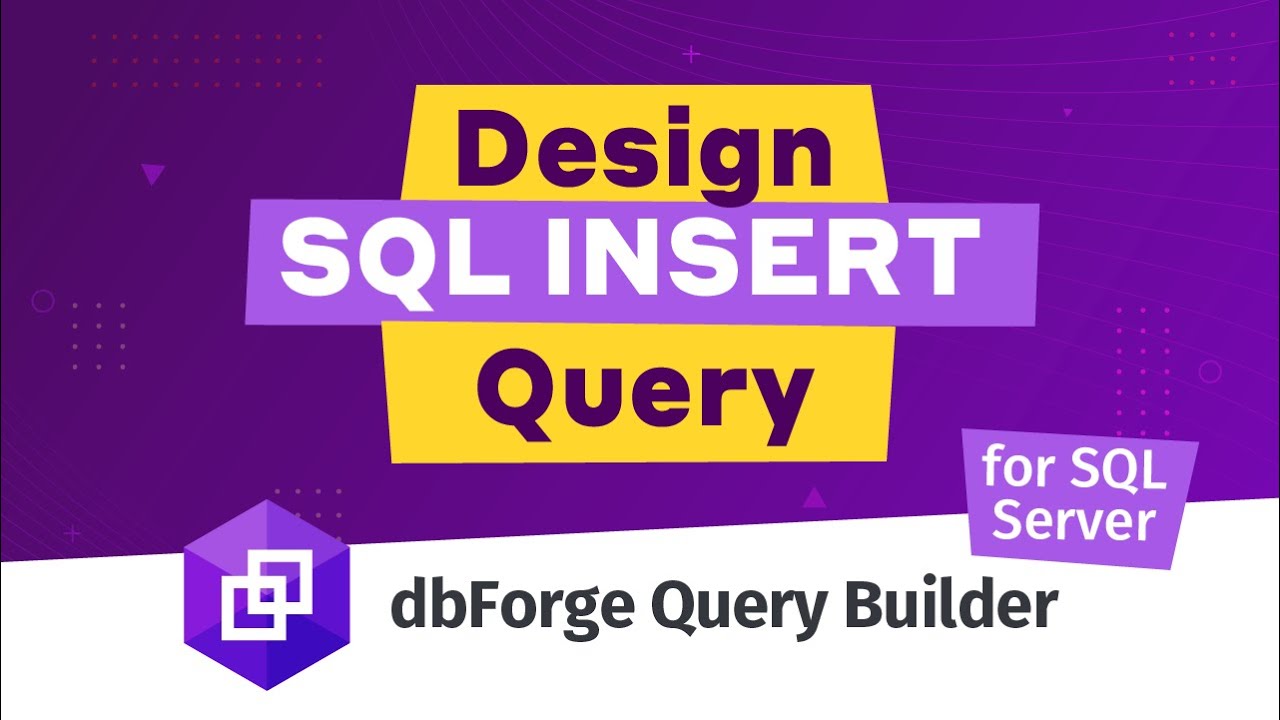 Design
SQL INSERT
Query

for SQL Server

dbForge Query Builder